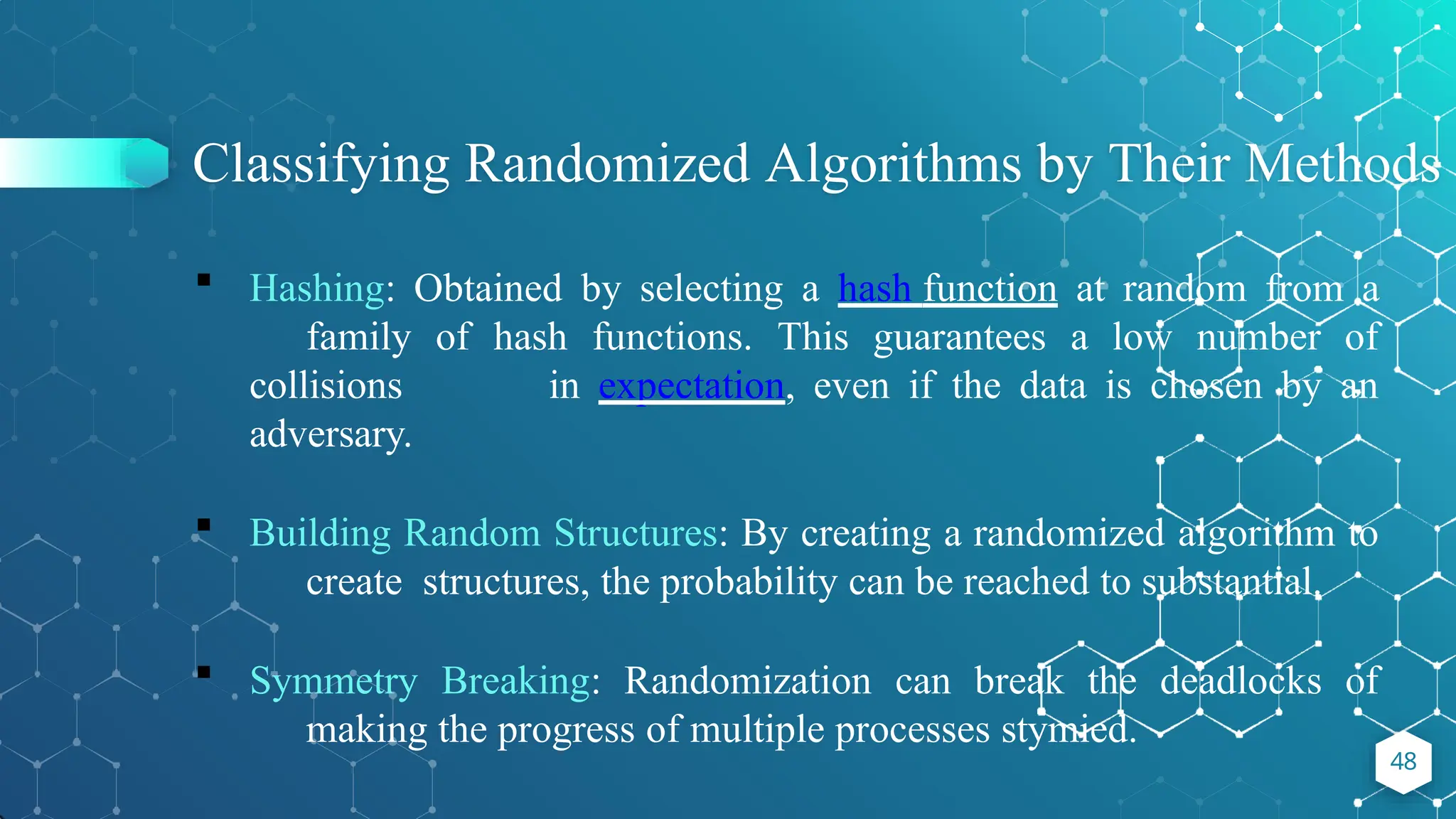 Classifying Randomized Algorithms by Their Methods

▪ Hashing: Obtained by selecting a hash function at random from a family of hash functions. This guarantees a low number of collisions in expectation, even if the data is chosen by an adversary.

▪ Building Random Structures: By creating a randomized algorithm to create structures, the probability can be reached to substantial.

▪ Symmetry Breaking: Randomization can break the deadlocks of making the progress of multiple processes stymied.

48